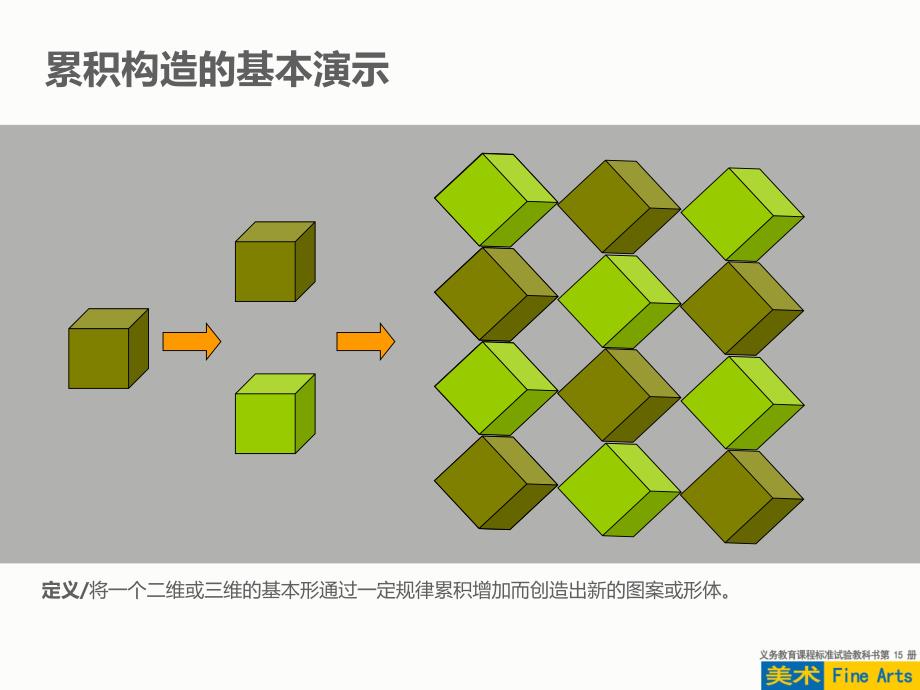 累积构造的基本演示

定义/将一个二维或三维的基本形通过一定规律累积增加而创造出新的图案或形体。

义务教育课程标准试验教科书第 15 册
美术 Fine Arts